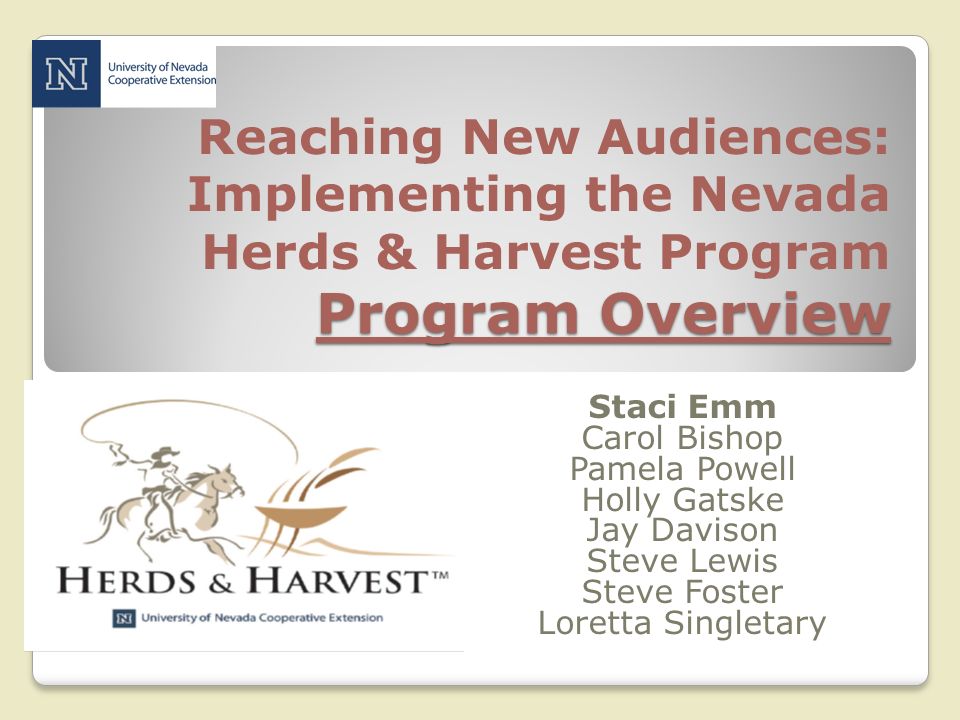 N University of Nevada Cooperative Extension

Reaching New Audiences: Implementing the Nevada Herds & Harvest Program
Program Overview

HERDS & HARVEST™
N University of Nevada Cooperative Extension

Staci Emm
Carol Bishop
Pamela Powell
Holly Gatske
Jay Davison
Steve Lewis
Steve Foster
Loretta Singletary